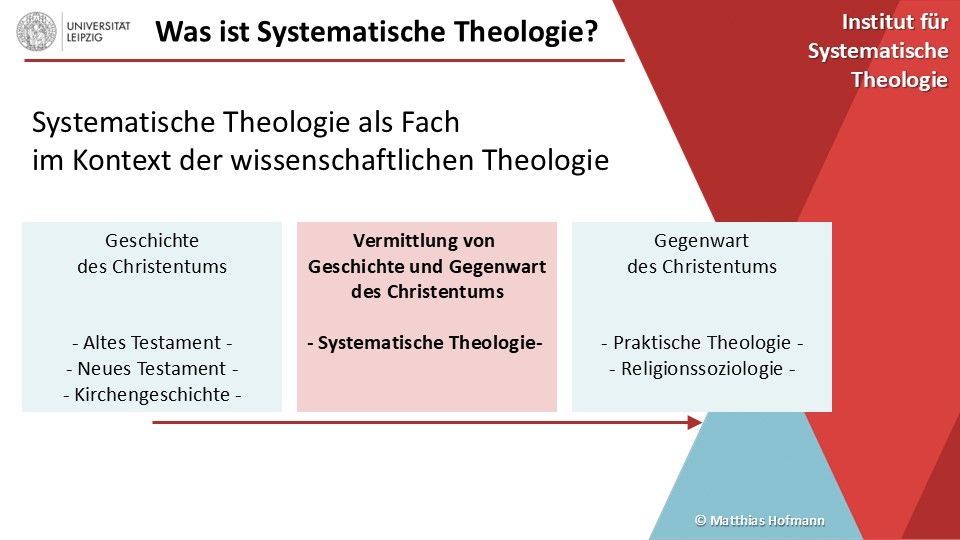 UNIVERSITÄT LEIPZIG

Was ist Systematische Theologie?

Institut für Systematische Theologie

Systematische Theologie als Fach
im Kontext der wissenschaftlichen Theologie

Geschichte
des Christentums

- Altes Testament -
- Neues Testament -
- Kirchengeschichte -

Vermittlung von
Geschichte und Gegenwart
des Christentums

- Systematische Theologie-

Gegenwart
des Christentums

- Praktische Theologie -
- Religionssoziologie -

© Matthias Hofmann